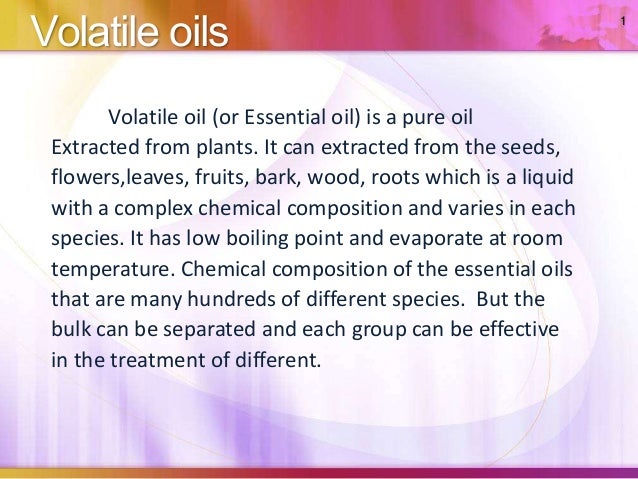 Volatile oils

1

Volatile oil (or Essential oil) is a pure oil Extracted from plants. It can extracted from the seeds, flowers,leaves, fruits, bark, wood, roots which is a liquid with a complex chemical composition and varies in each species. It has low boiling point and evaporate at room temperature. Chemical composition of the essential oils that are many hundreds of different species. But the bulk can be separated and each group can be effective in the treatment of different.